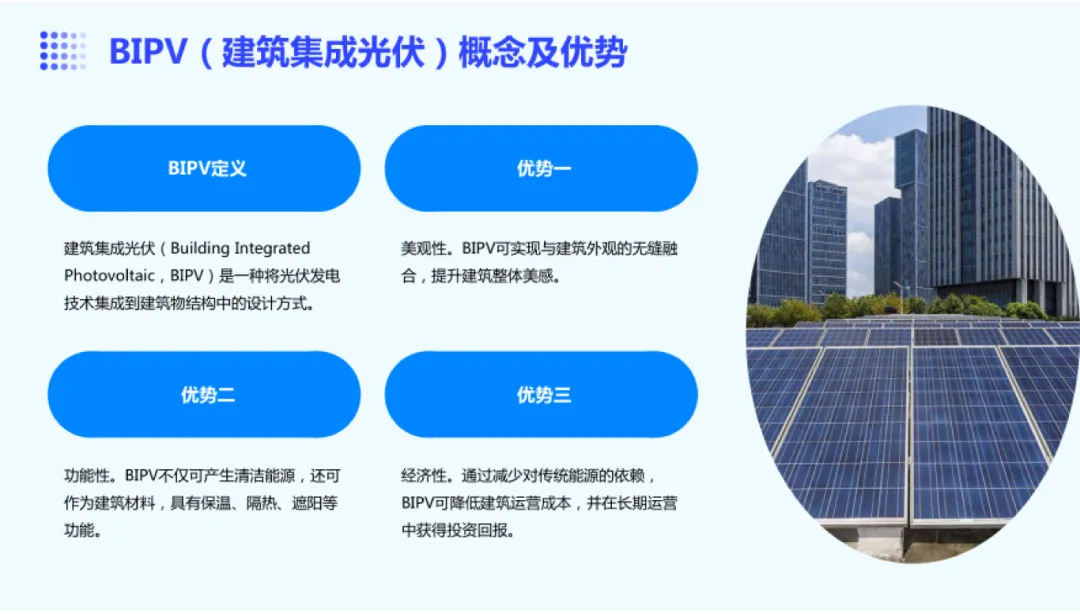 BIPV（建筑集成光伏）概念及优势

BIPV定义

建筑集成光伏（Building Integrated Photovoltaic，BIPV）是一种将光伏发电技术集成到建筑物结构中的设计方式。

优势一

美观性。BIPV可实现与建筑外观的无缝融合，提升建筑整体美感。

优势二

功能性。BIPV不仅可产生清洁能源，还可作为建筑材料，具有保温、隔热、遮阳等功能。

优势三

经济性。通过减少对传统能源的依赖，BIPV可降低建筑运营成本，并在长期运营中获得投资回报。